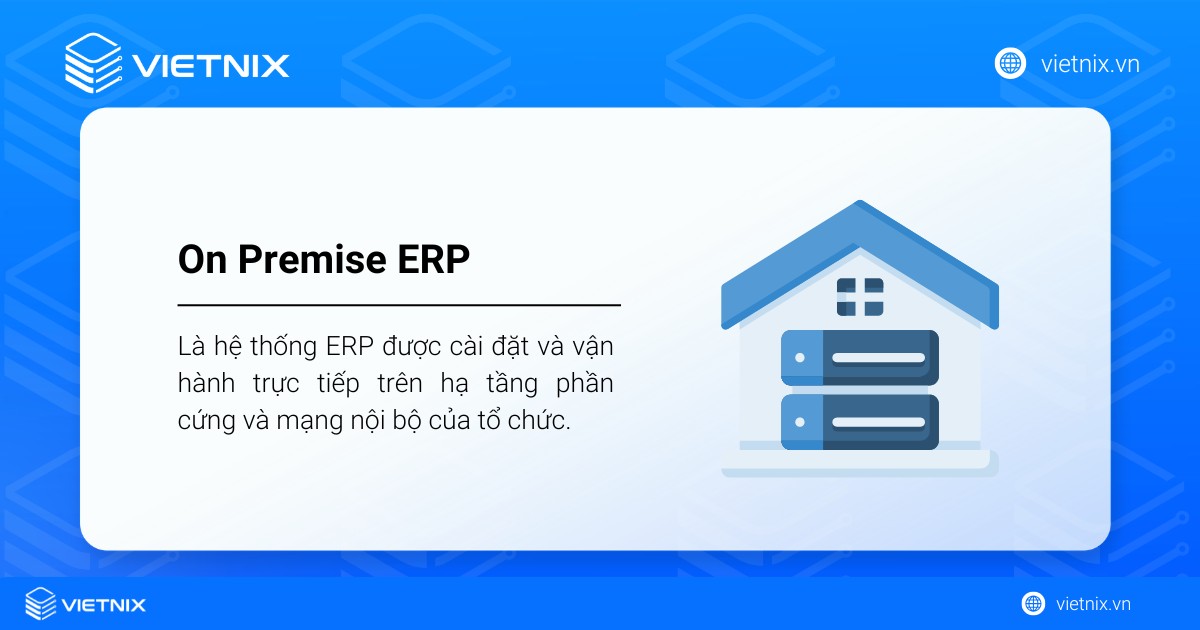 VIETNIX

vietnix.vn

On Premise ERP

Là hệ thống ERP được cài đặt và vận hành trực tiếp trên hạ tầng phần cứng và mạng nội bộ của tổ chức.

VIETNIX

vietnix.vn